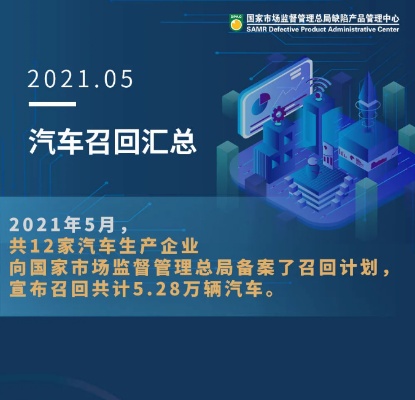 国家市场监督管理总局缺陷产品管理中心
SAMR Defective Product Administrative Center

2021.05

汽车召回汇总

2021年5月，
共12家汽车生产企业
向国家市场监督管理总局备案了召回计划，
宣布召回共计5.28万辆汽车。